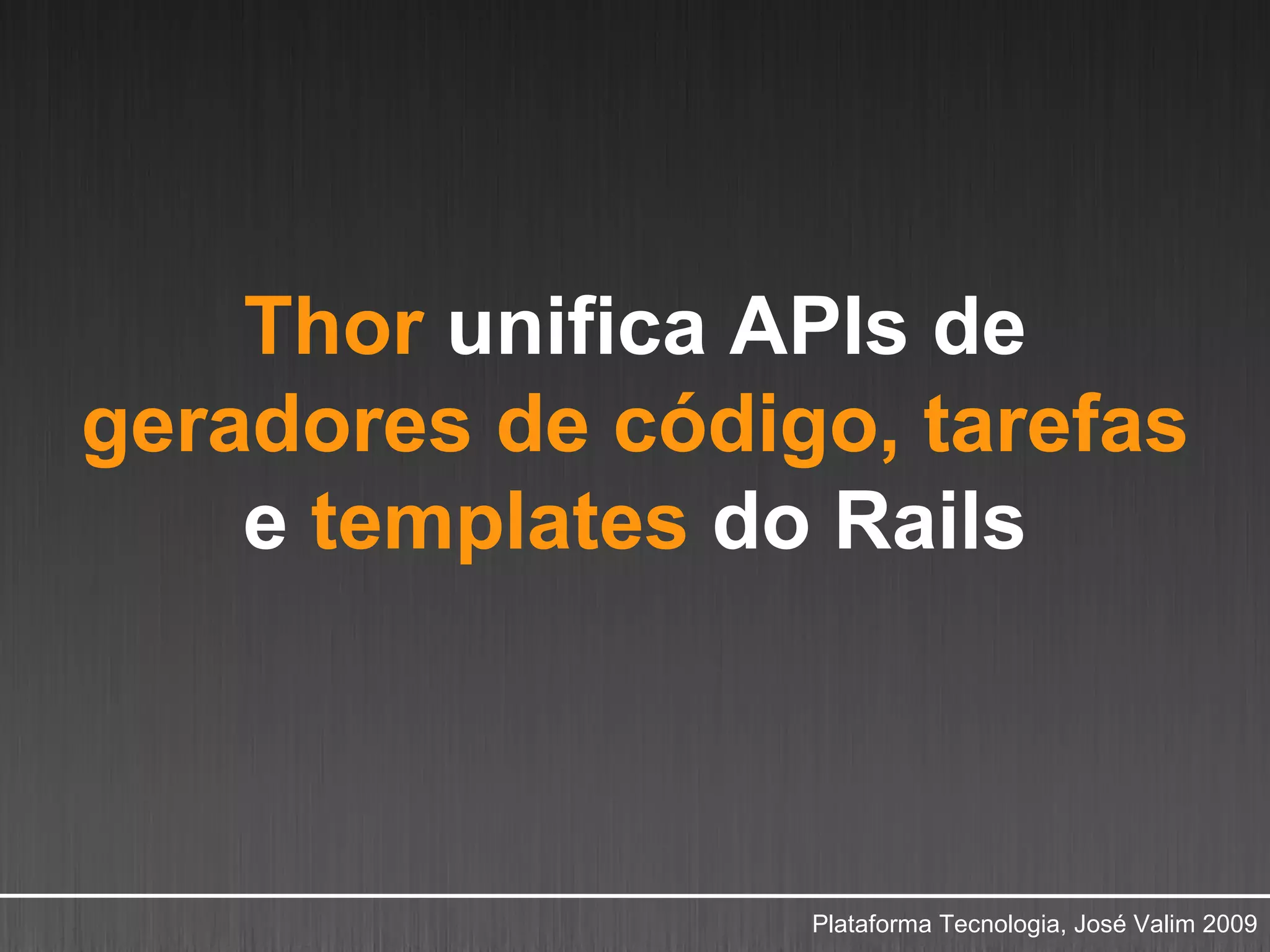 Thor unifica APIs de geradores de código, tarefas e templates do Rails

Plataforma Tecnologia, José Valim 2009